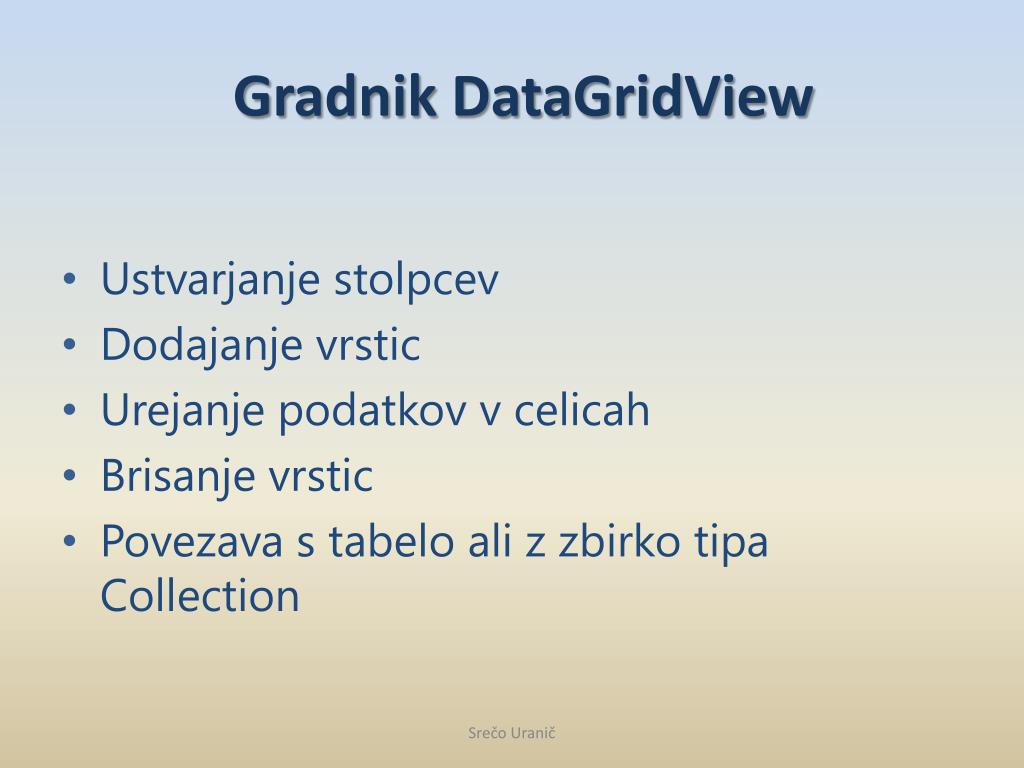 Gradnik DataGridView

• Ustvarjanje stolpcev
• Dodajanje vrstic
• Urejanje podatkov v celicah
• Brisanje vrstic
• Povezava s tabelo ali z zbirko tipa Collection

Srečo Uranič